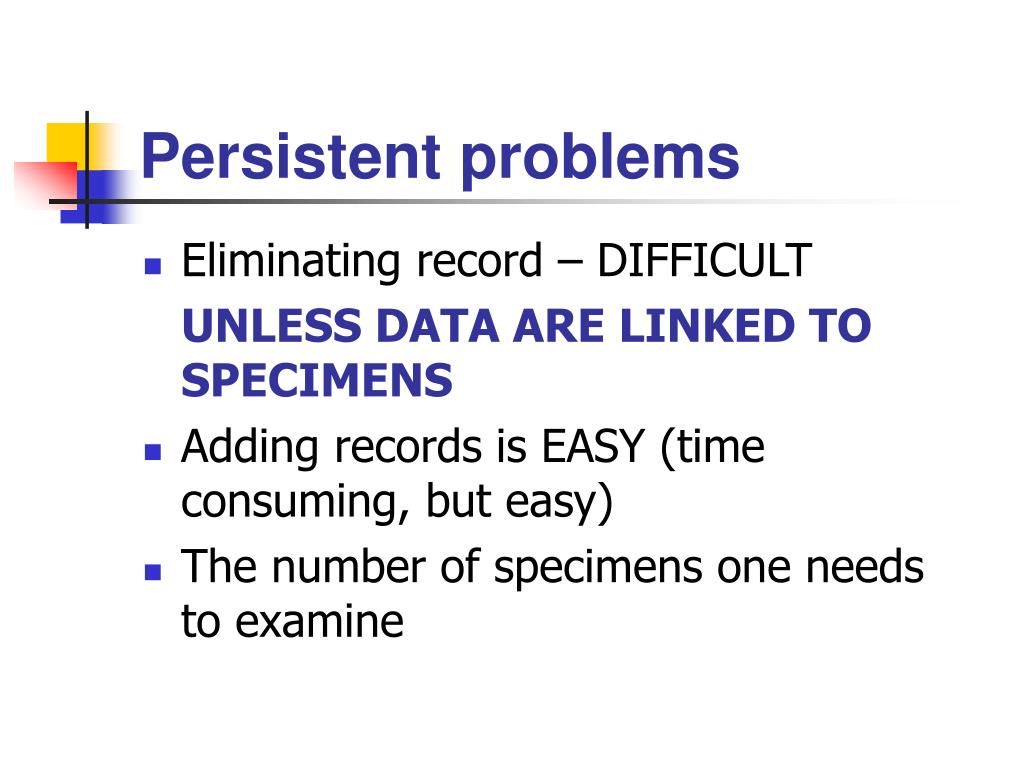 Persistent problems

- Eliminating record – DIFFICULT

UNLESS DATA ARE LINKED TO SPECIMENS

- Adding records is EASY (time consuming, but easy)
- The number of specimens one needs to examine